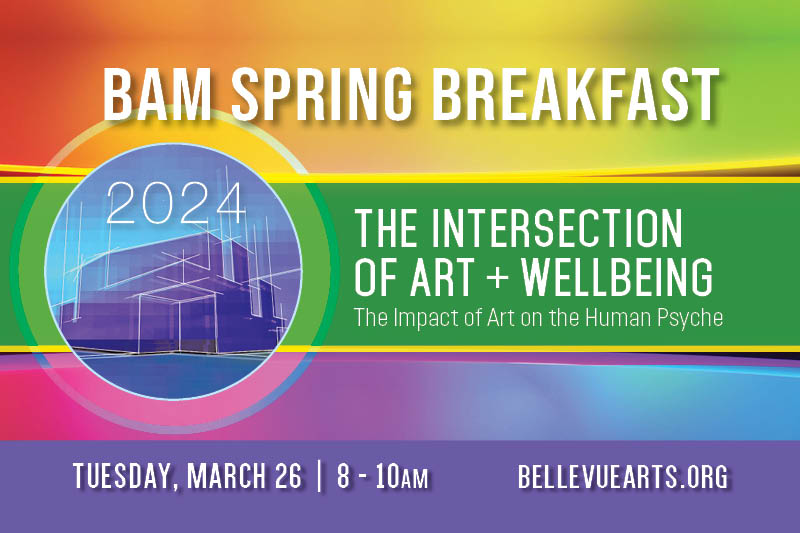 BAM SPRING BREAKFAST

2024

THE INTERSECTION OF ART + WELLBEING
The Impact of Art on the Human Psyche

TUESDAY, MARCH 26 | 8 - 10AM

BELLEVUEARTS.ORG